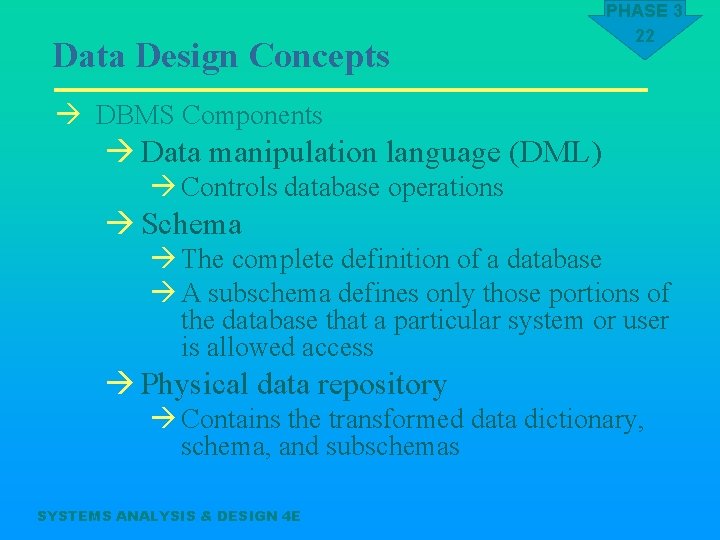 PHASE 3
22

Data Design Concepts

→ DBMS Components

→ Data manipulation language (DML)

→ Controls database operations

→ Schema

→ The complete definition of a database

→ A subschema defines only those portions of the database that a particular system or user is allowed access

→ Physical data repository

→ Contains the transformed data dictionary, schema, and subschemas

SYSTEMS ANALYSIS & DESIGN 4E